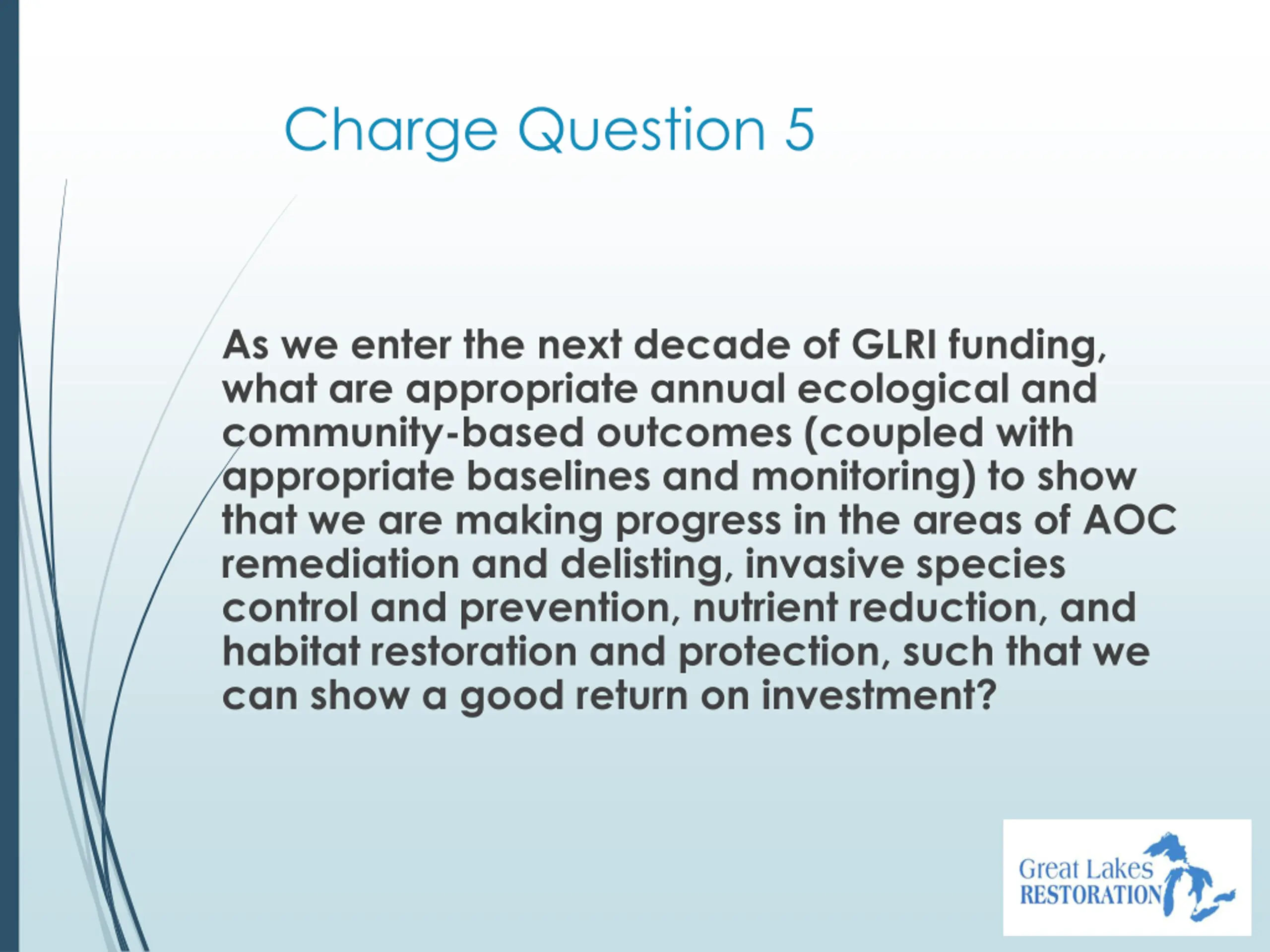 Charge Question 5

As we enter the next decade of GLRI funding, what are appropriate annual ecological and community-based outcomes (coupled with appropriate baselines and monitoring) to show that we are making progress in the areas of AOC remediation and delisting, invasive species control and prevention, nutrient reduction, and habitat restoration and protection, such that we can show a good return on investment?

Great Lakes
RESTORATION